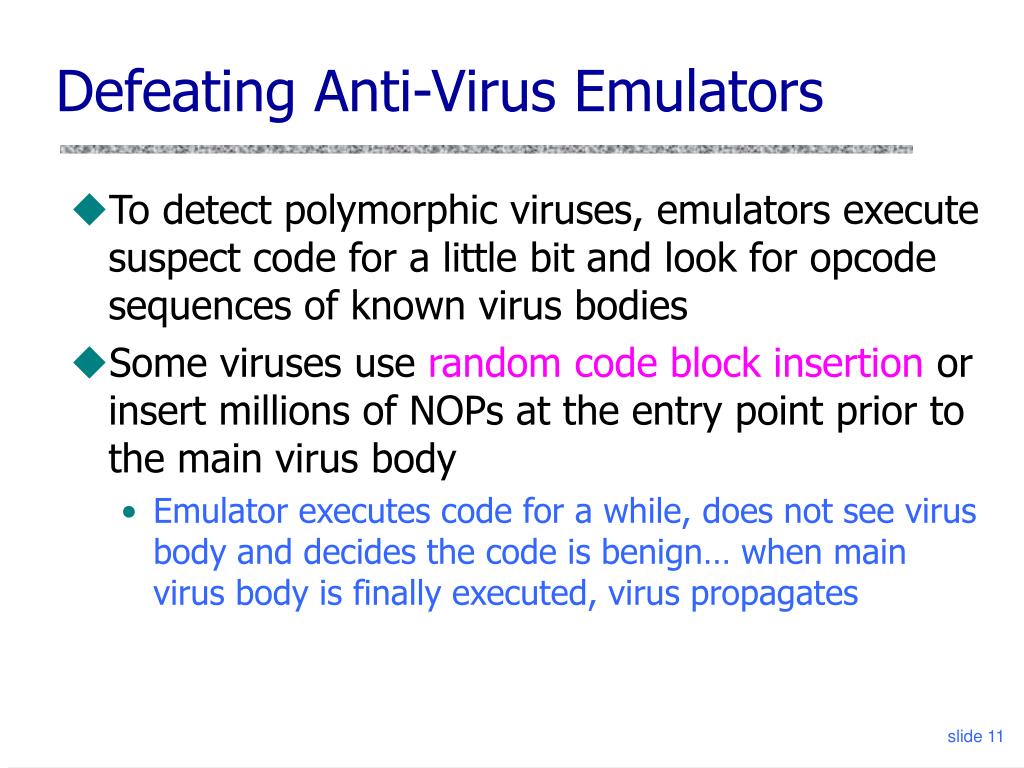 Defeating Anti-Virus Emulators

◆To detect polymorphic viruses, emulators execute suspect code for a little bit and look for opcode sequences of known virus bodies

◆Some viruses use random code block insertion or insert millions of NOPs at the entry point prior to the main virus body

• Emulator executes code for a while, does not see virus body and decides the code is benign… when main virus body is finally executed, virus propagates

slide 11